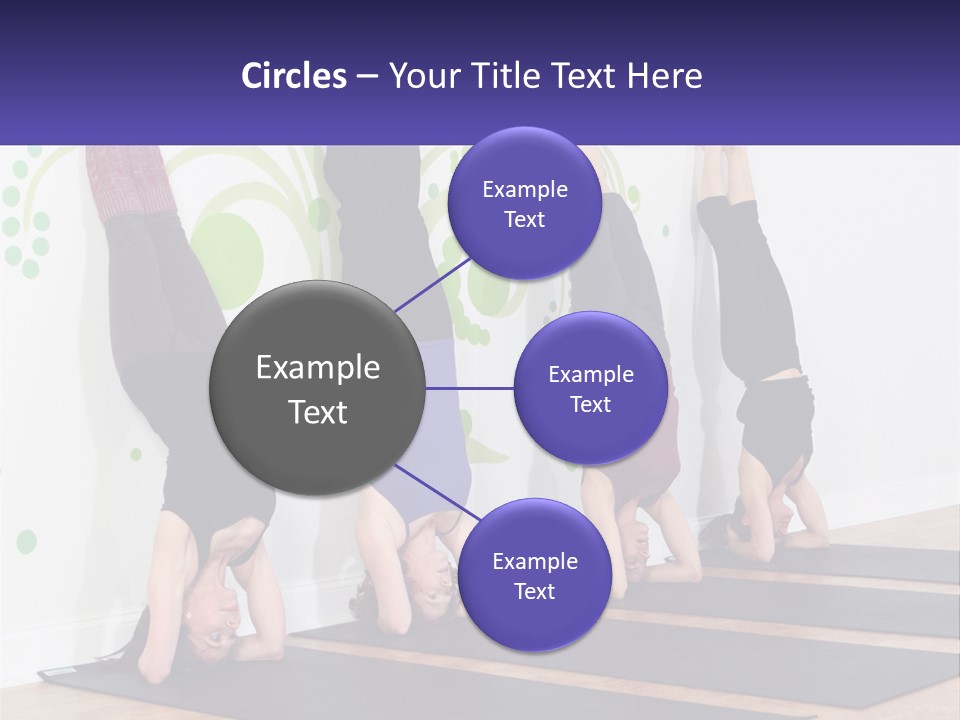 Circles – Your Title Text Here

Example Text

Example Text

Example Text

Example Text